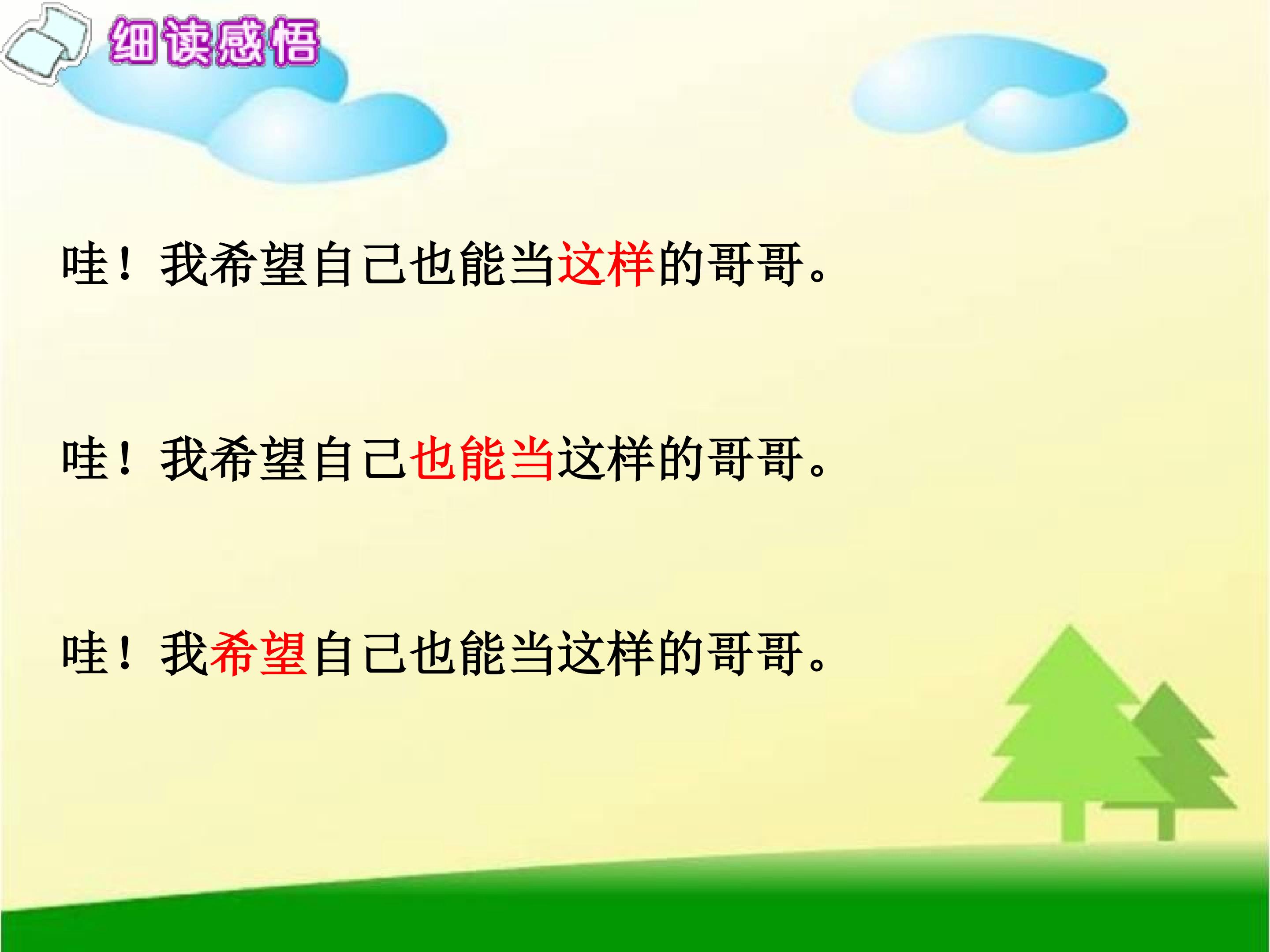 细读感悟

哇！我希望自己也能当这样的哥哥。

哇！我希望自己也能当这样的哥哥。

哇！我希望自己也能当这样的哥哥。